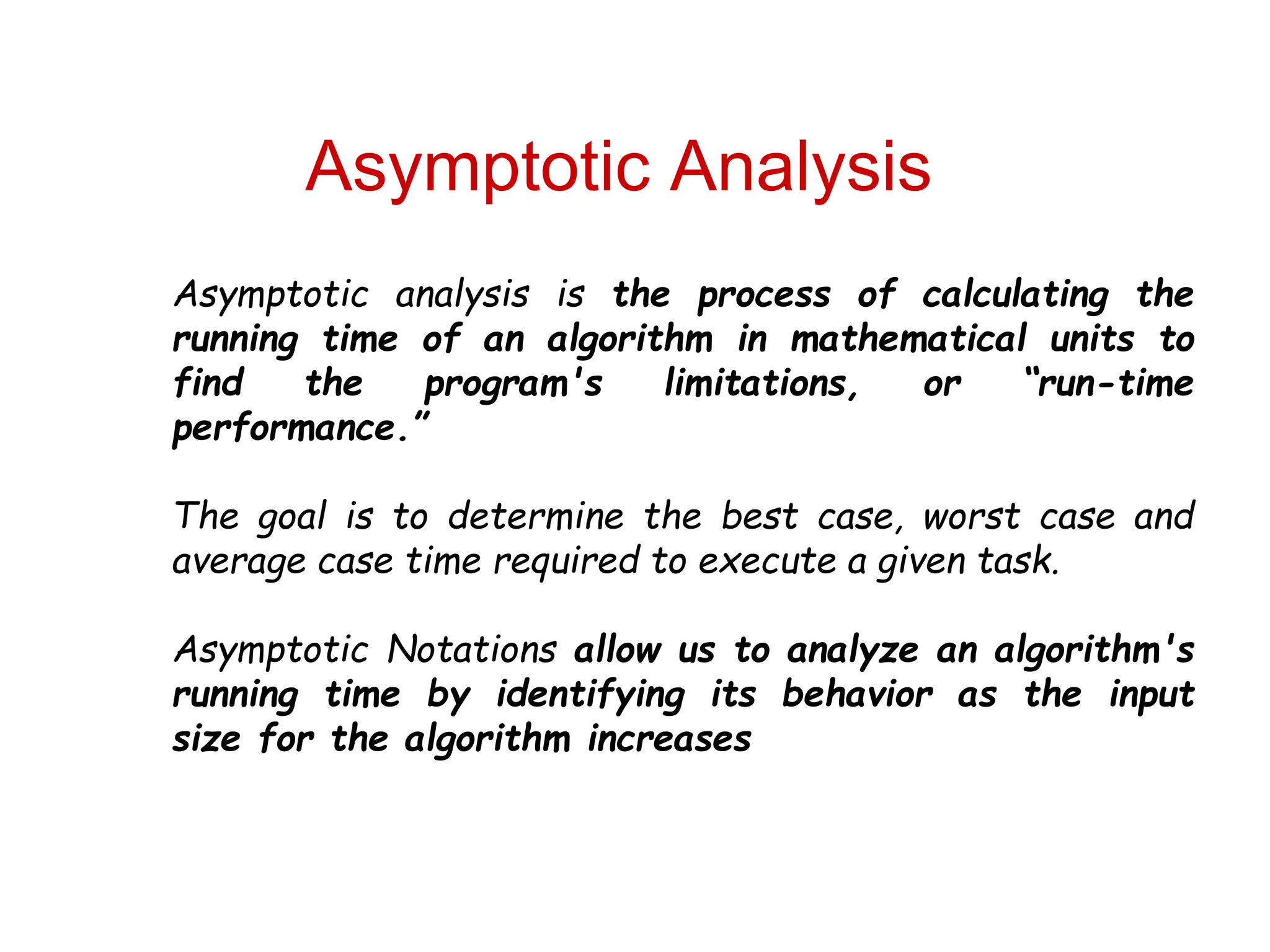 Asymptotic Analysis

Asymptotic analysis is the process of calculating the running time of an algorithm in mathematical units to find the program's limitations, or “run-time performance.”

The goal is to determine the best case, worst case and average case time required to execute a given task.

Asymptotic Notations allow us to analyze an algorithm's running time by identifying its behavior as the input size for the algorithm increases